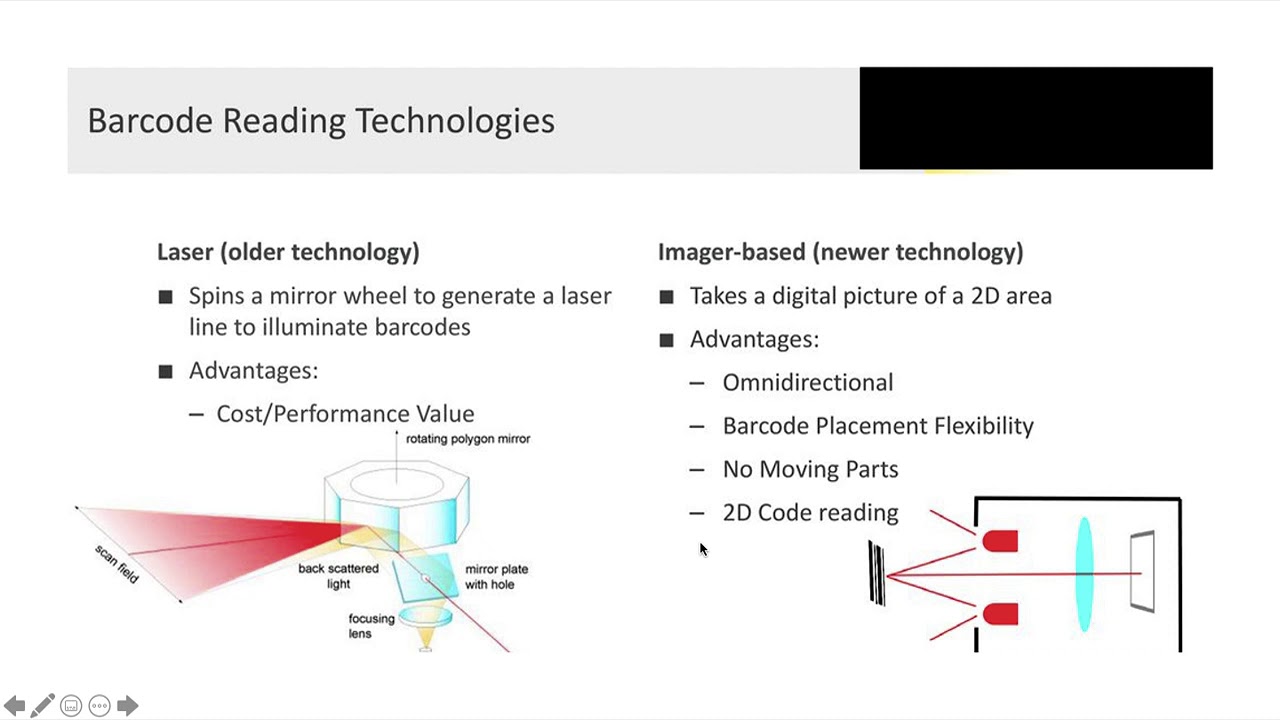 Barcode Reading Technologies

Laser (older technology)

■ Spins a mirror wheel to generate a laser line to illuminate barcodes

■ Advantages:

– Cost/Performance Value

rotating polygon mirror

scan field

back scattered light

mirror plate with hole

focusing lens

Imager-based (newer technology)

■ Takes a digital picture of a 2D area

■ Advantages:

– Omnidirectional

– Barcode Placement Flexibility

– No Moving Parts

– 2D Code reading